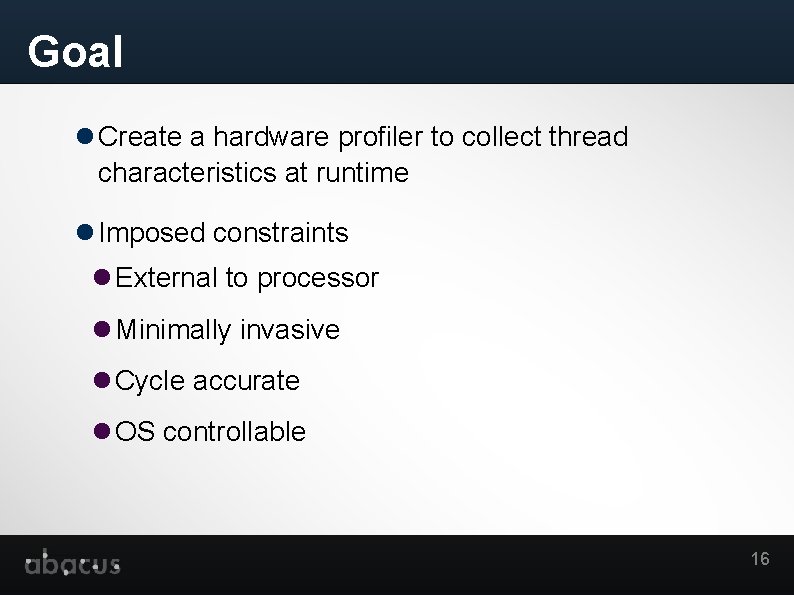 Goal

Create a hardware profiler to collect thread characteristics at runtime

Imposed constraints

External to processor

Minimally invasive

Cycle accurate

OS controllable

abacus

16